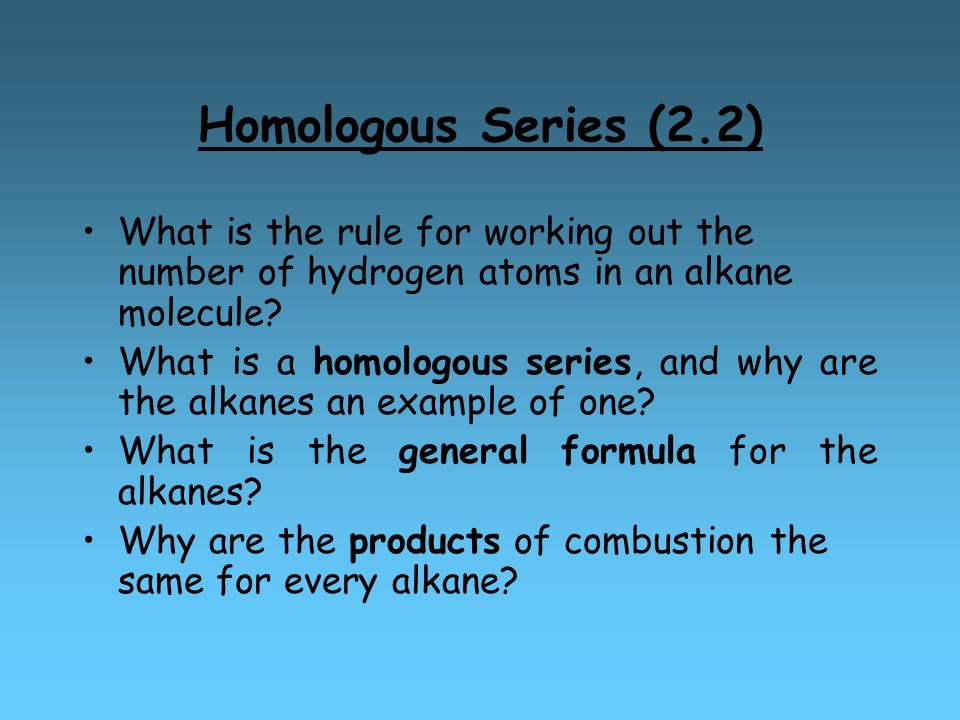 Homologous Series (2.2)

• What is the rule for working out the number of hydrogen atoms in an alkane molecule?
• What is a homologous series, and why are the alkanes an example of one?
• What is the general formula for the alkanes?
• Why are the products of combustion the same for every alkane?